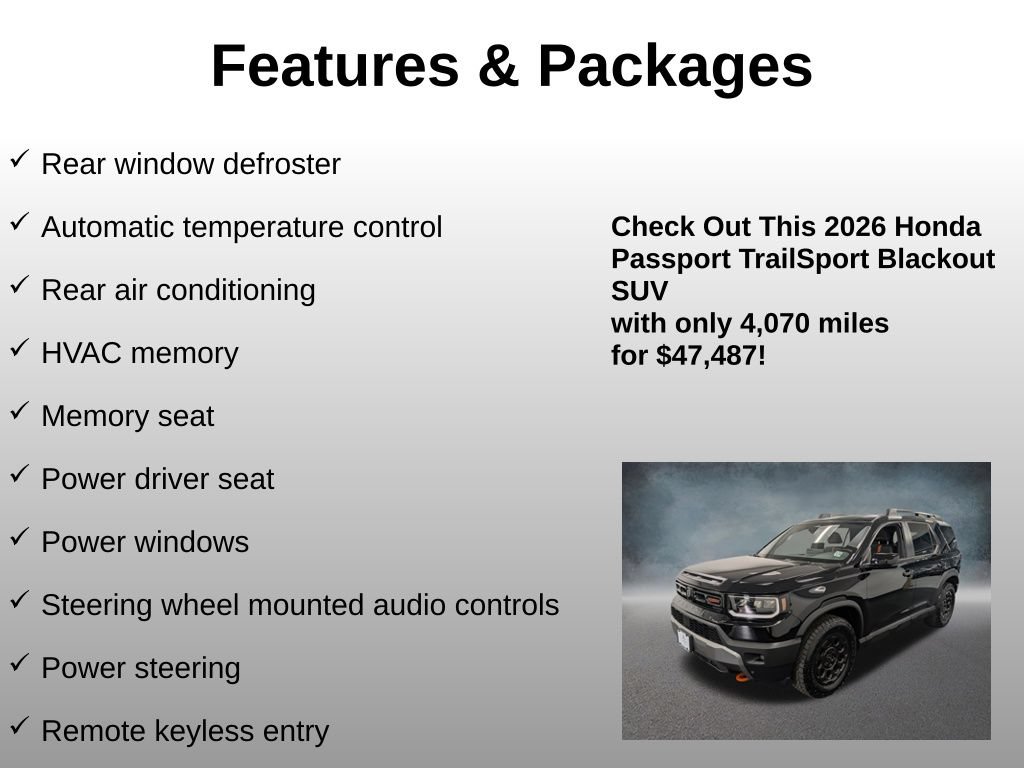 Features & Packages

✓ Rear window defroster

✓ Automatic temperature control

✓ Rear air conditioning

✓ HVAC memory

✓ Memory seat

✓ Power driver seat

✓ Power windows

✓ Steering wheel mounted audio controls

✓ Power steering

✓ Remote keyless entry

Check Out This 2026 Honda Passport TrailSport Blackout SUV
with only 4,070 miles
for $47,487!